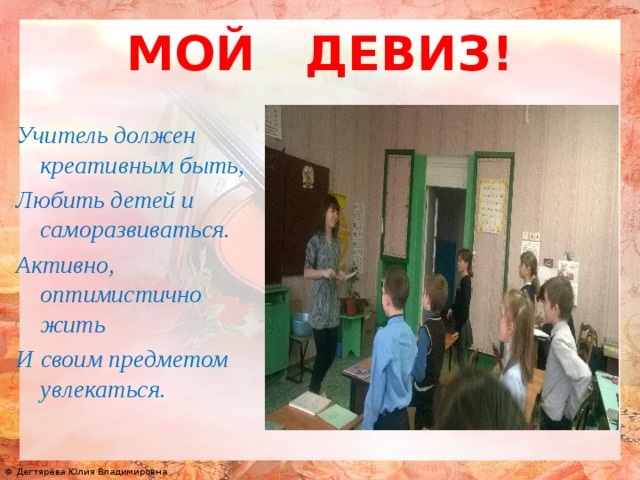 МОЙ ДЕВИЗ!

Учитель должен креативным быть,
Любить детей и саморазвиваться.
Активно, оптимистично жить
И своим предметом увлекаться.

© Дегтярёва Юлия Владимировна